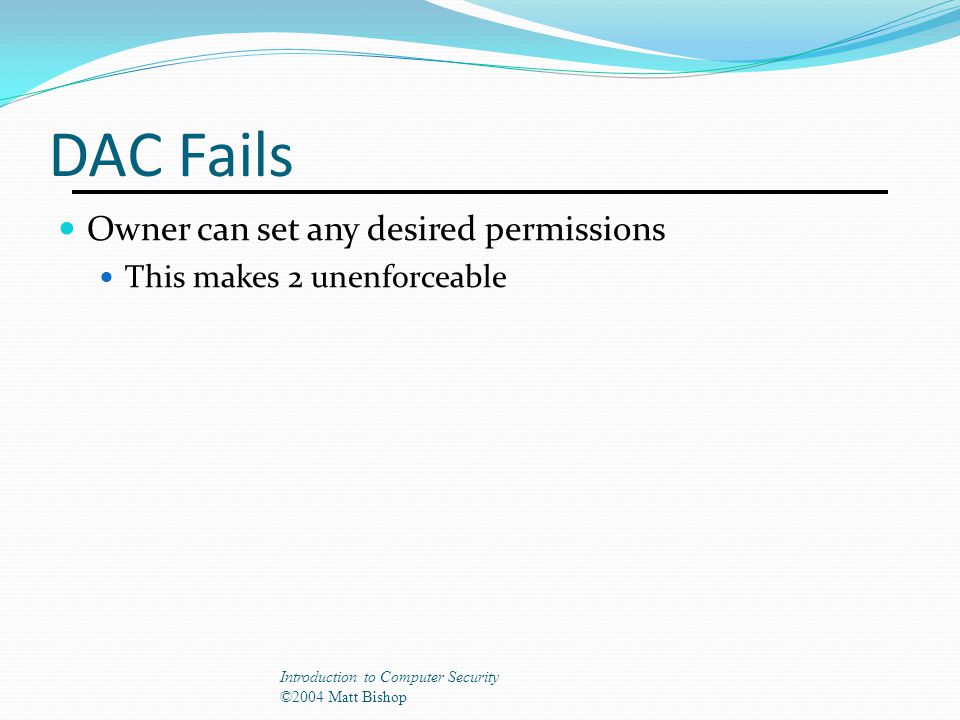 DAC Fails

Owner can set any desired permissions

This makes 2 unenforceable

Introduction to Computer Security
©2004 Matt Bishop